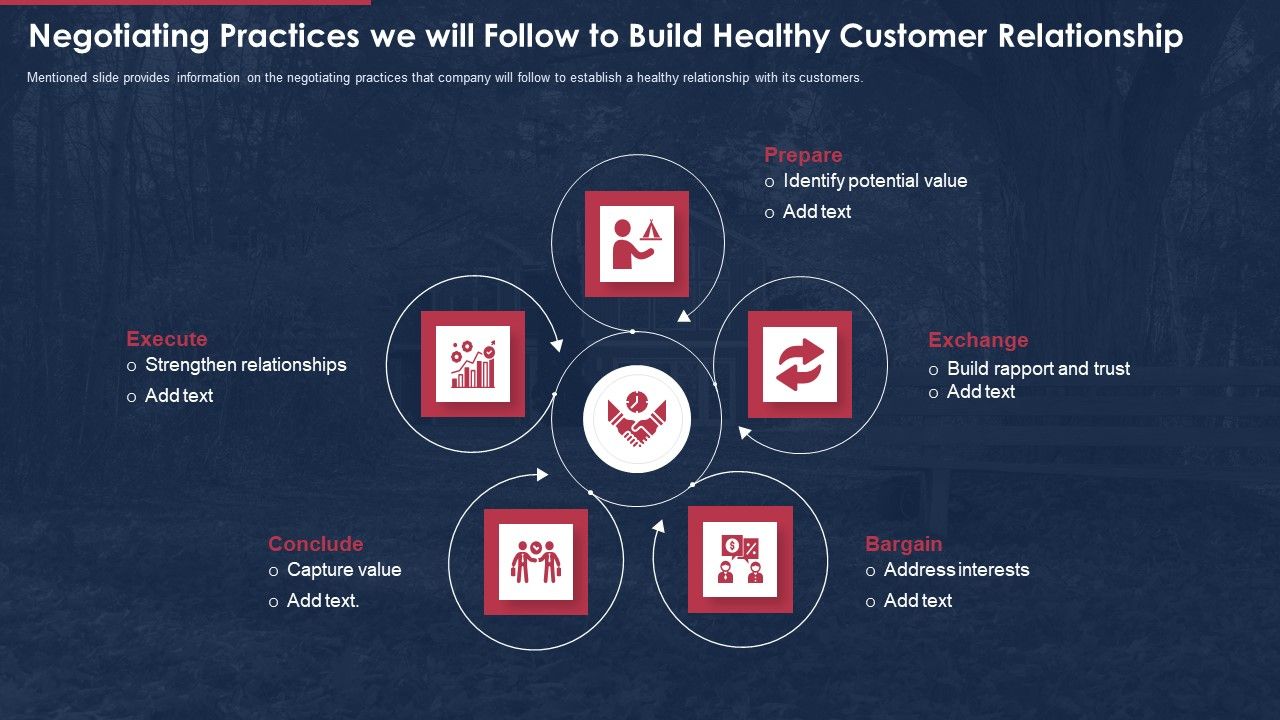 Negotiating Practices we will Follow to Build Healthy Customer Relationship

Mentioned slide provides information on the negotiating practices that company will follow to establish a healthy relationship with its customers.

Prepare
o Identify potential value
o Add text

Exchange
o Build rapport and trust
o Add text

Bargain
o Address interests
o Add text

Conclude
o Capture value
o Add text.

Execute
o Strengthen relationships
o Add text